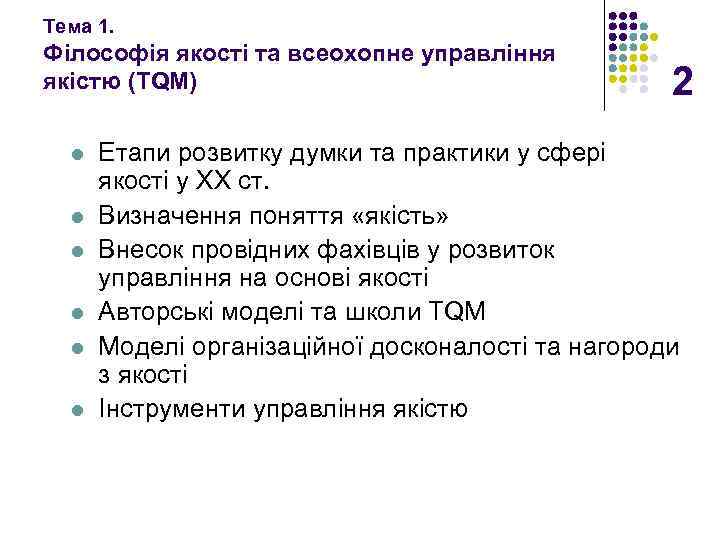 Тема 1.
Філософія якості та всеохопне управління якістю (TQM)

2

- Етапи розвитку думки та практики у сфері якості у ХХ ст.
- Визначення поняття «якість»
- Внесок провідних фахівців у розвиток управління на основі якості
- Авторські моделі та школи TQM
- Моделі організаційної досконалості та нагороди з якості
- Інструменти управління якістю